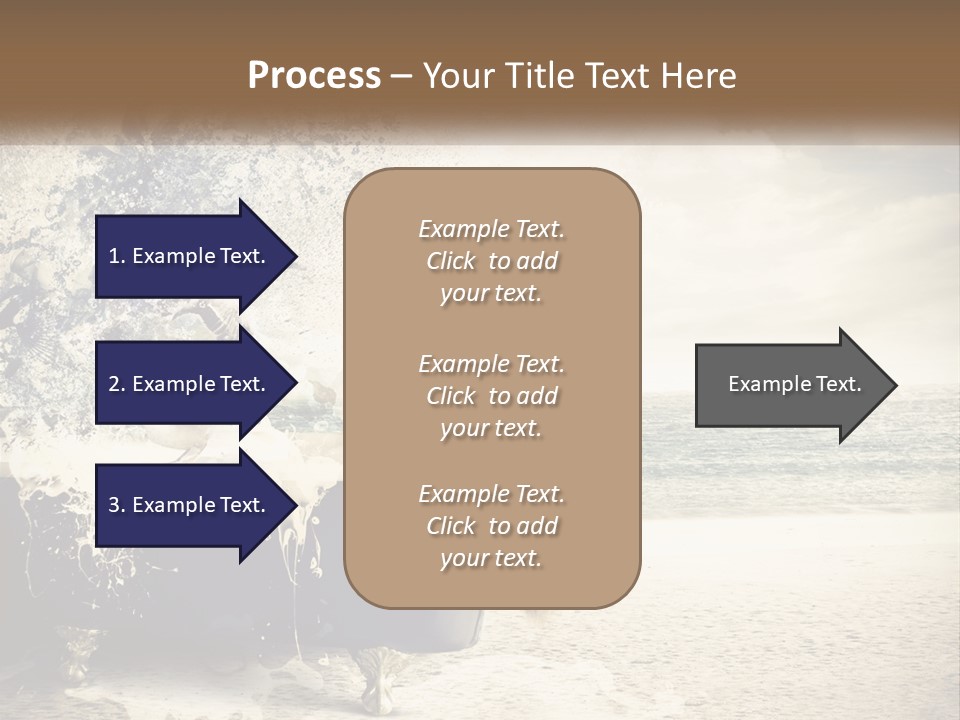 Process – Your Title Text Here

1. Example Text.

2. Example Text.

3. Example Text.

Example Text. Click to add your text.

Example Text. Click to add your text.

Example Text. Click to add your text.

Example Text.